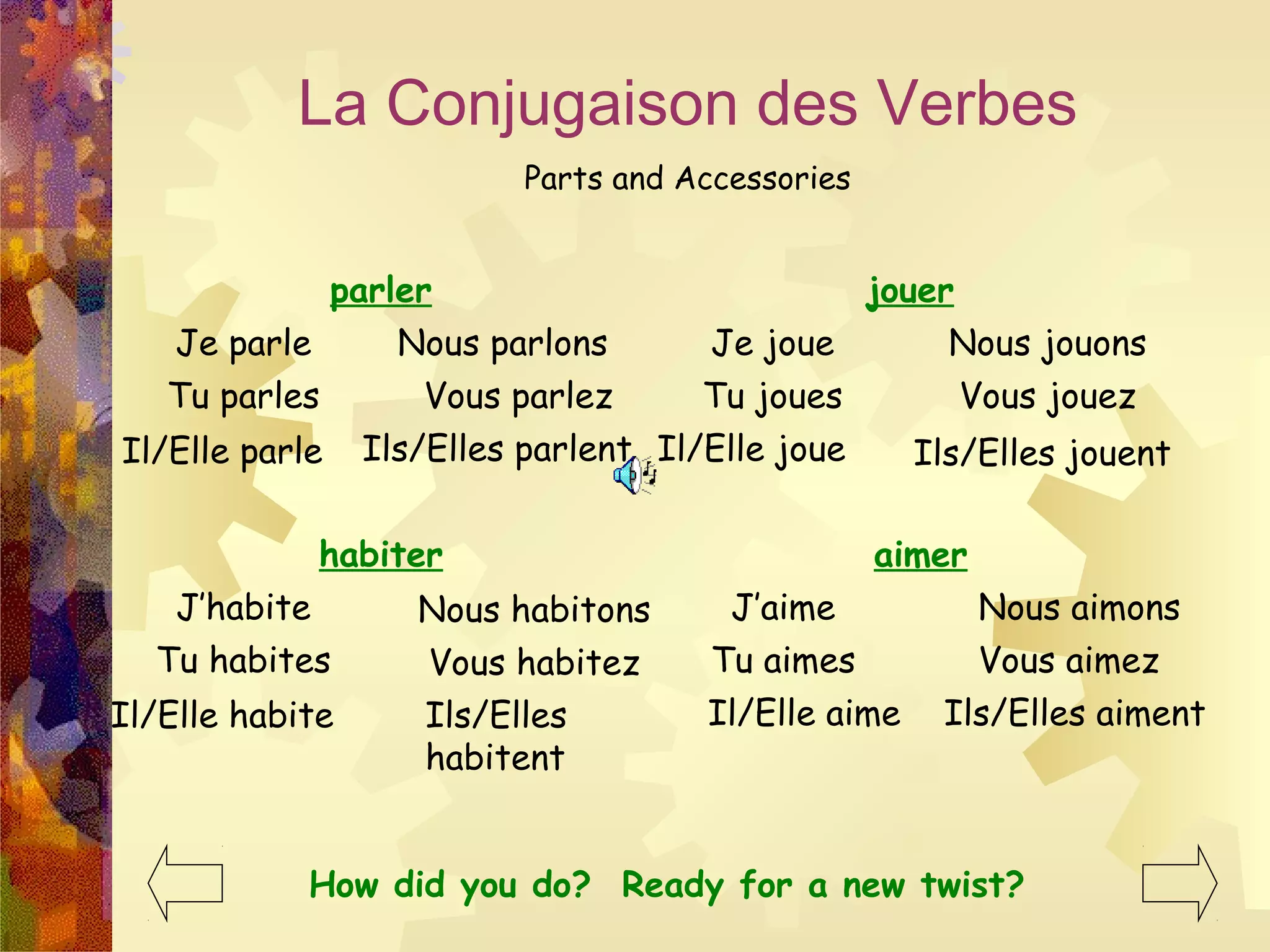 La Conjugaison des Verbes

Parts and Accessories

parler

Je parle
Tu parles
Il/Elle parle

Nous parlons
Vous parlez
Ils/Elles parlent

jouer

Je joue
Tu joues
Il/Elle joue

Nous jouons
Vous jouez
Ils/Elles jouent

habiter

J'habite
Tu habites
Il/Elle habite

Nous habitons
Vous habitez
Ils/Elles habitent

aimer

J'aime
Tu aimes
Il/Elle aime

Nous aimons
Vous aimez
Ils/Elles aiment

How did you do? Ready for a new twist?